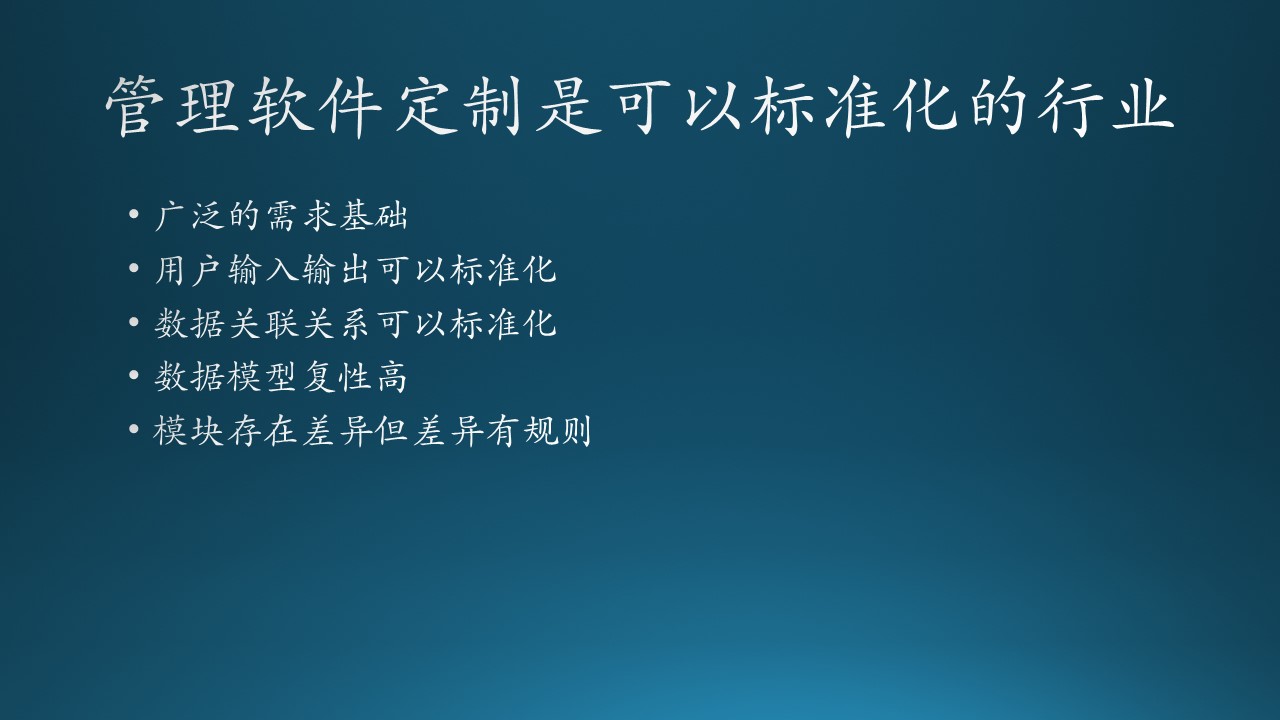 管理软件定制是可以标准化的行业

• 广泛的需求基础
• 用户输入输出可以标准化
• 数据关联关系可以标准化
• 数据模型复性高
• 模块存在差异但差异有规则